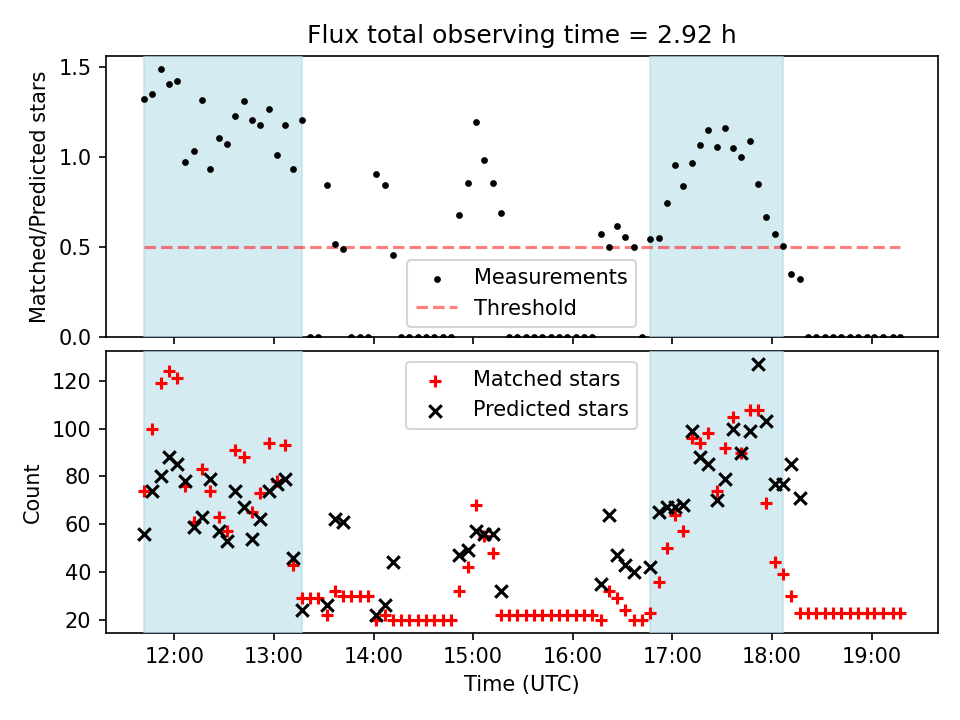 Flux total observing time = 2.92 h

Matched/Predicted stars

1.5
1.0
0.5
0.0

Measurements
Threshold

Count

120
100
80
60
40
20

Matched stars
Predicted stars

12:00
13:00
14:00
15:00
16:00
17:00
18:00
19:00

Time (UTC)